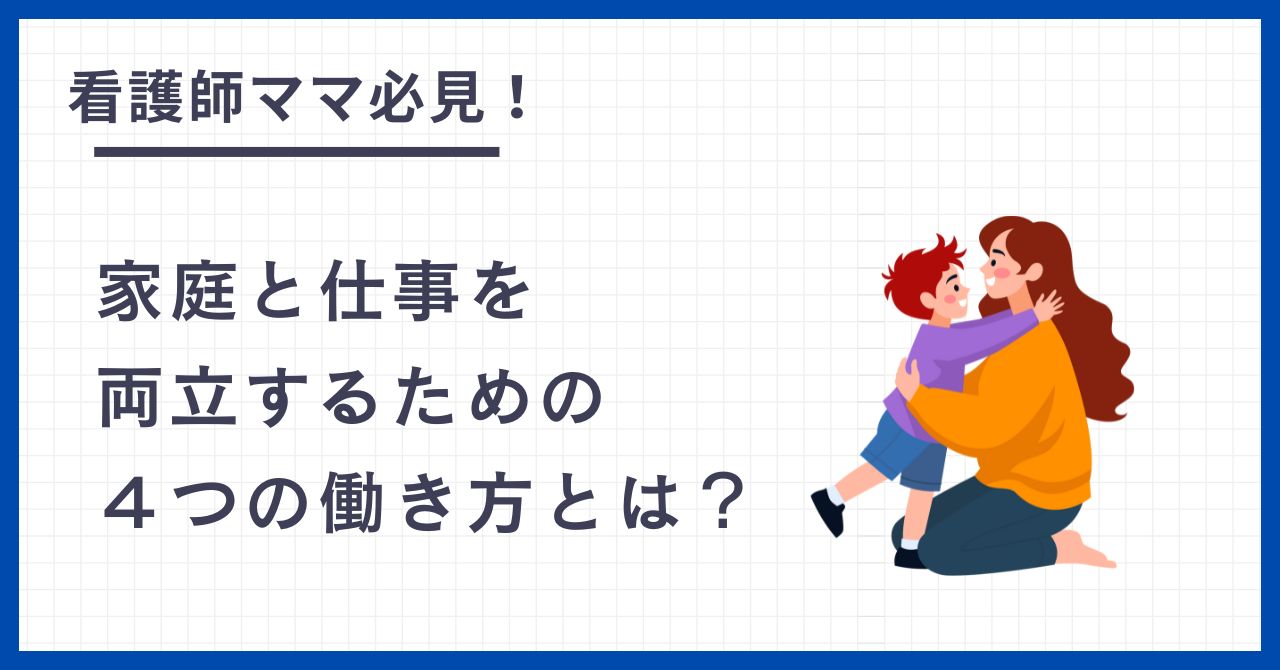 看護師ママ必見！

家庭と仕事を
両立するための
４つの働き方とは？